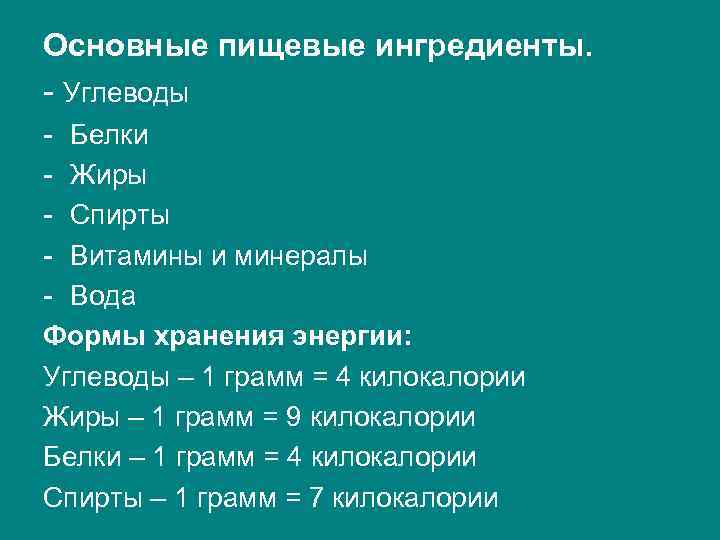 Основные пищевые ингредиенты.

- Углеводы
- Белки
- Жиры
- Спирты
- Витамины и минералы
- Вода

Формы хранения энергии:

Углеводы – 1 грамм = 4 килокалории
Жиры – 1 грамм = 9 килокалории
Белки – 1 грамм = 4 килокалории
Спирты – 1 грамм = 7 килокалории